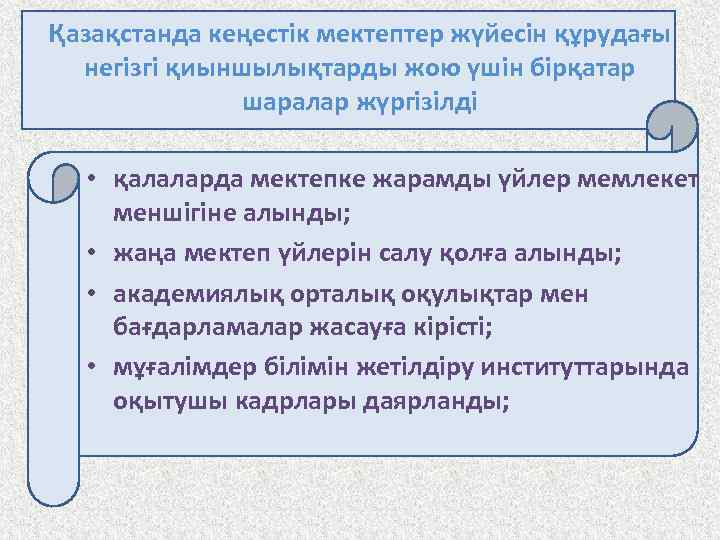 Қазақстанда кеңестік мектептер жүйесін құрудағы негізгі қиыншылықтарды жою үшін бірқатар шаралар жүргізілді

• қалаларда мектепке жарамды үйлер мемлекет меншігіне алынды;
• жаңа мектеп үйлерін салу қолға алынды;
• академиялық орталық оқулықтар мен бағдарламалар жасауға кірісті;
• мұғалімдер білімін жетілдіру институттарында оқытушы кадрлары даярланды;